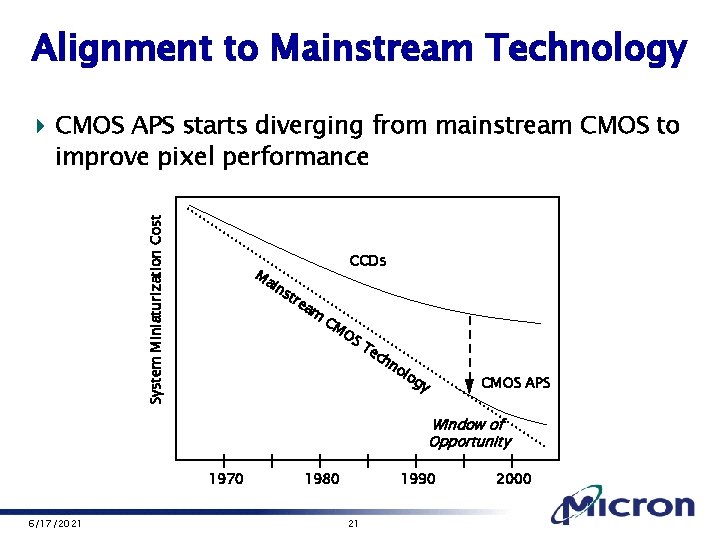 Alignment to Mainstream Technology

CMOS APS starts diverging from mainstream CMOS to improve pixel performance

System Miniaturization Cost

CCDs

Mainstream CMOS Technology

CMOS APS

Window of Opportunity

1970 1980 1990 2000

6/17/2021

21

Micron